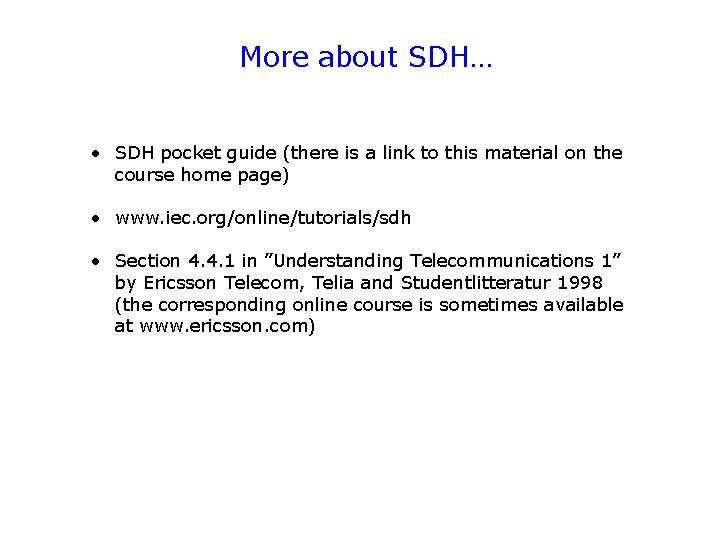 More about SDH…

• SDH pocket guide (there is a link to this material on the course home page)

• www.iec.org/online/tutorials/sdh

• Section 4.4.1 in ”Understanding Telecommunications 1” by Ericsson Telecom, Telia and Studentlitteratur 1998 (the corresponding online course is sometimes available at www.ericsson.com)